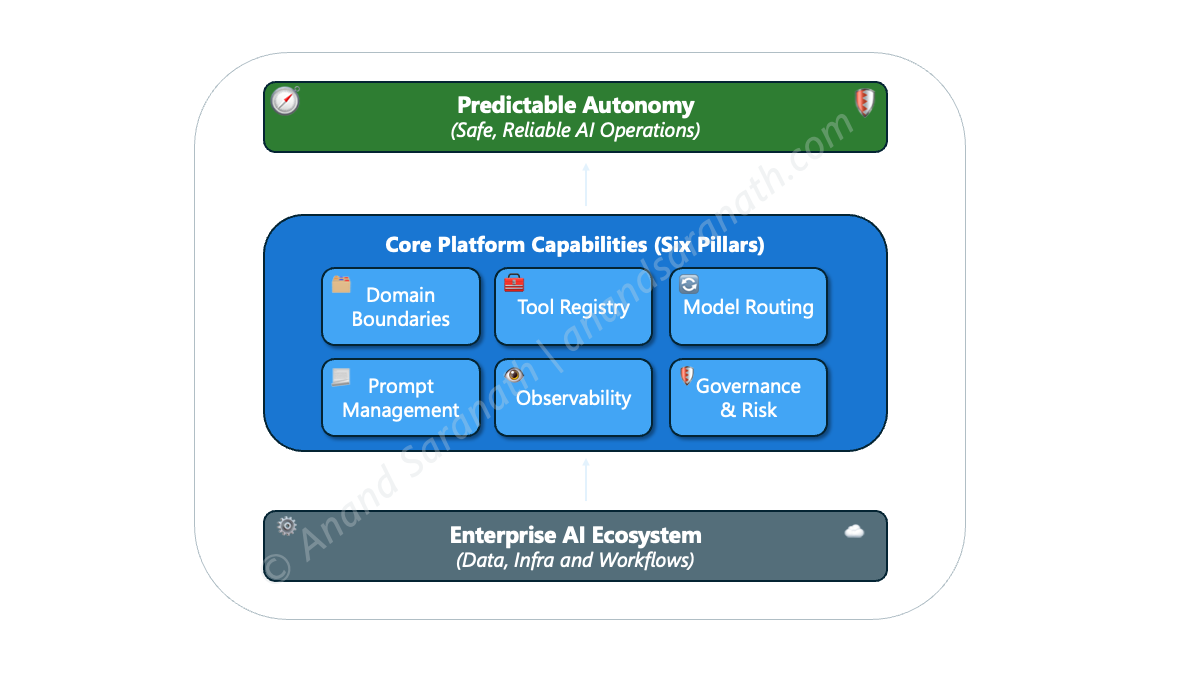 Predictable Autonomy
(Safe, Reliable AI Operations)

Core Platform Capabilities (Six Pillars)

Domain Boundaries

Tool Registry

Model Routing

Prompt Management

Observability

Governance & Risk

Enterprise AI Ecosystem
(Data, Infra and Workflows)

© Anand Saranath | anandsaranath.com